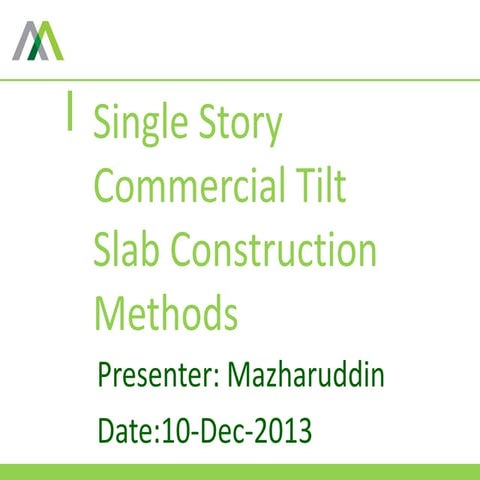 Single Story Commercial Tilt Slab Construction Methods

Presenter: Mazharuddin

Date:10-Dec-2013